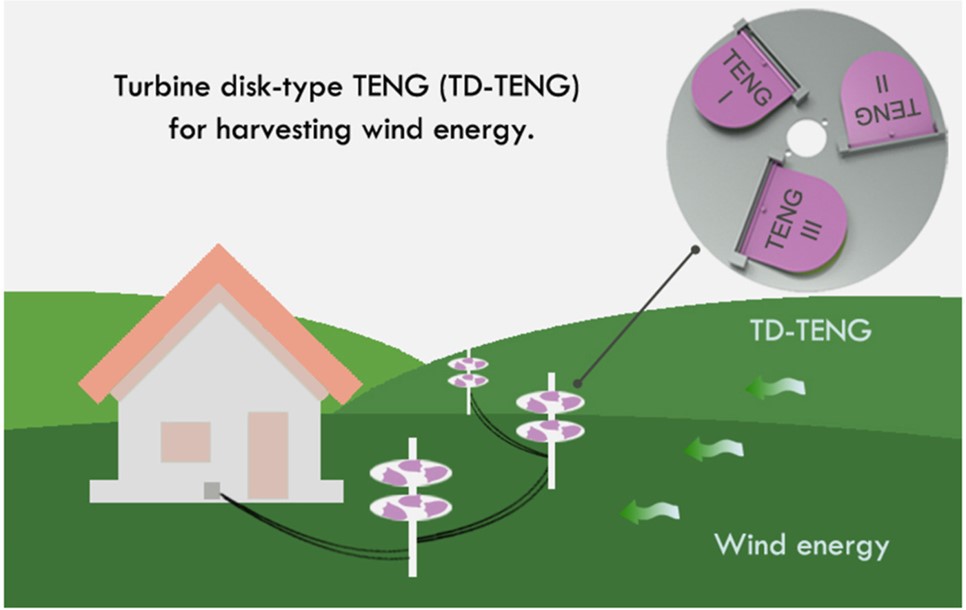 Turbine disk-type TENG (TD-TENG) for harvesting wind energy.

TENG I

TENG II

TENG III

TD-TENG

Wind energy